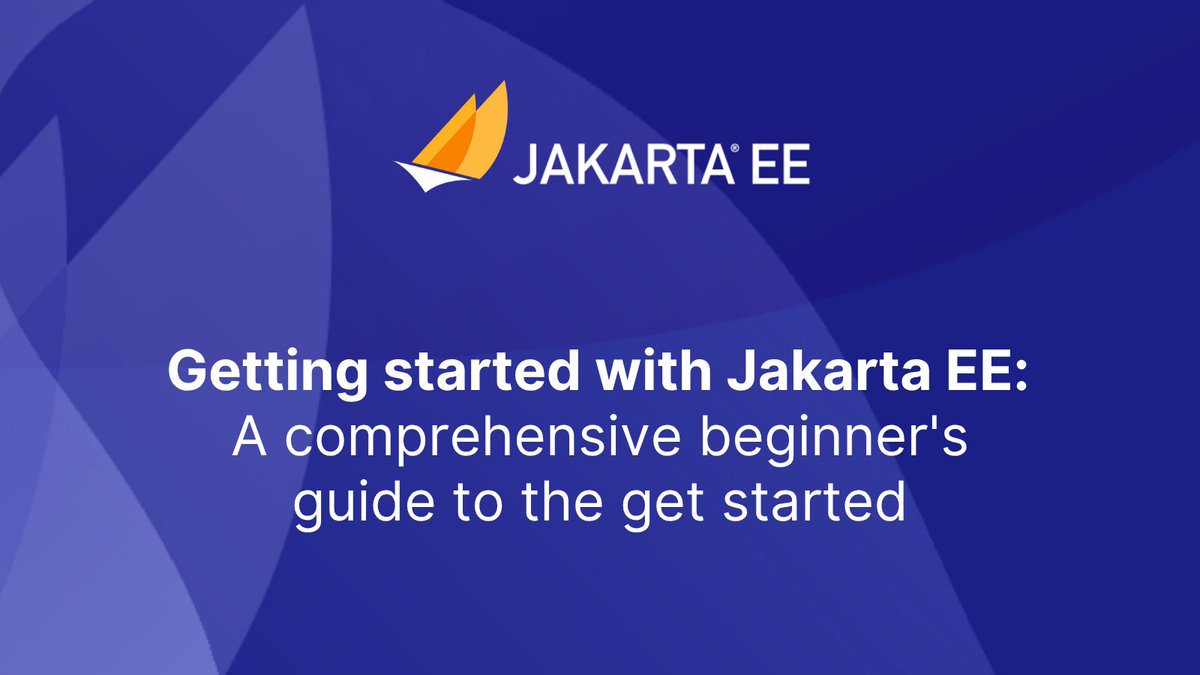 JAKARTA® EE

Getting started with Jakarta EE:
A comprehensive beginner's guide to the get started